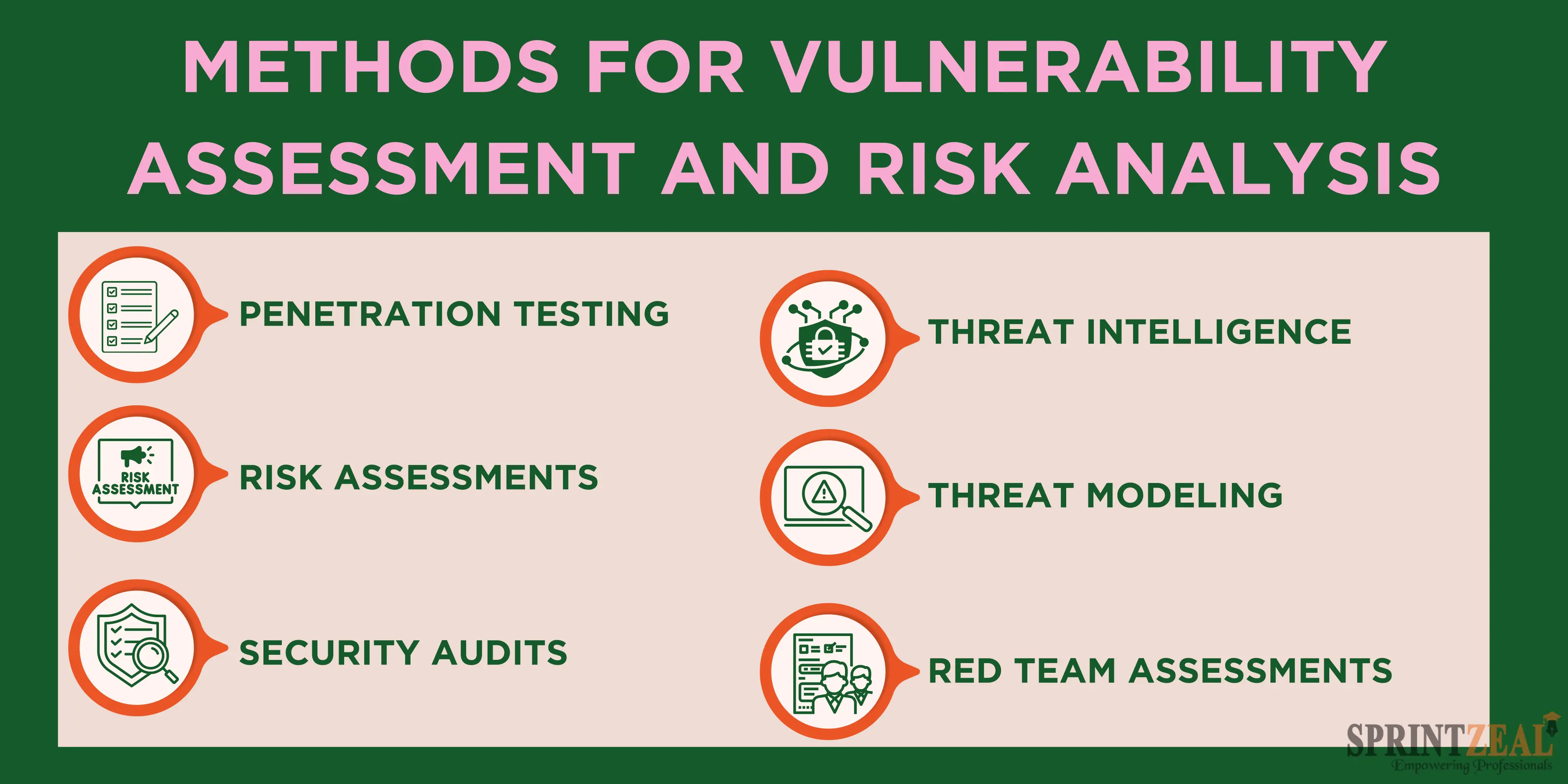 METHODS FOR VULNERABILITY ASSESSMENT AND RISK ANALYSIS

PENETRATION TESTING

RISK ASSESSMENT

RISK ASSESSMENTS

SECURITY AUDITS

THREAT INTELLIGENCE

THREAT MODELING

RED TEAM ASSESSMENTS

SPRINTZEAL
Empowering Professionals